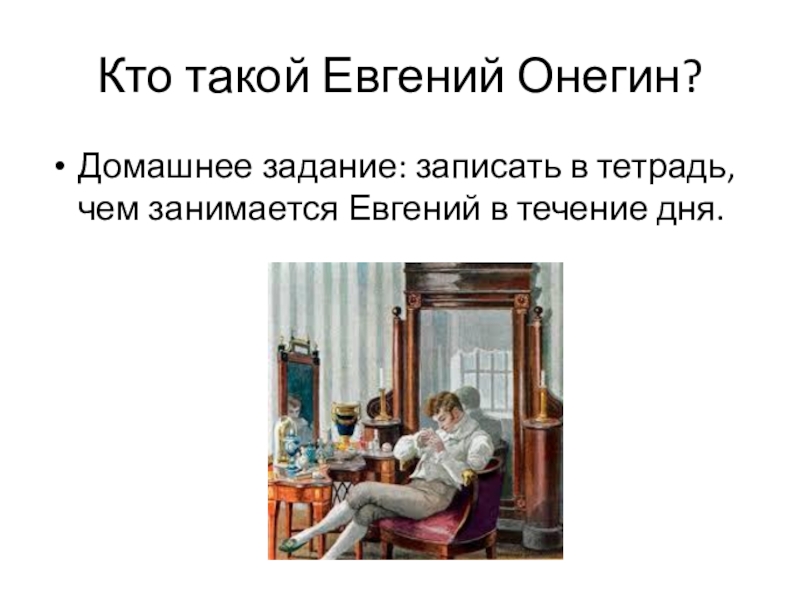 Кто такой Евгений Онегин?

• Домашнее задание: записать в тетрадь, чем занимается Евгений в течение дня.